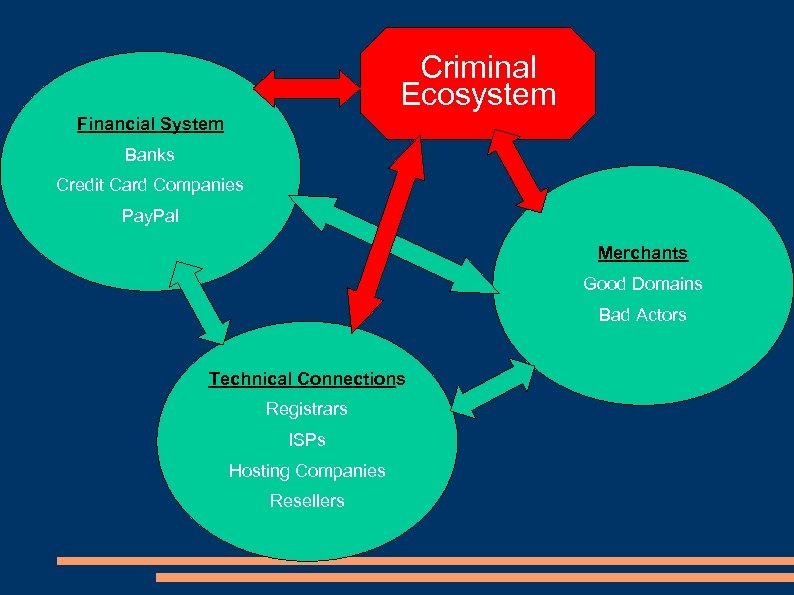 Criminal Ecosystem

Financial System
Banks
Credit Card Companies
PayPal

Merchants
Good Domains
Bad Actors

Technical Connections
Registrars
ISPs
Hosting Companies
Resellers